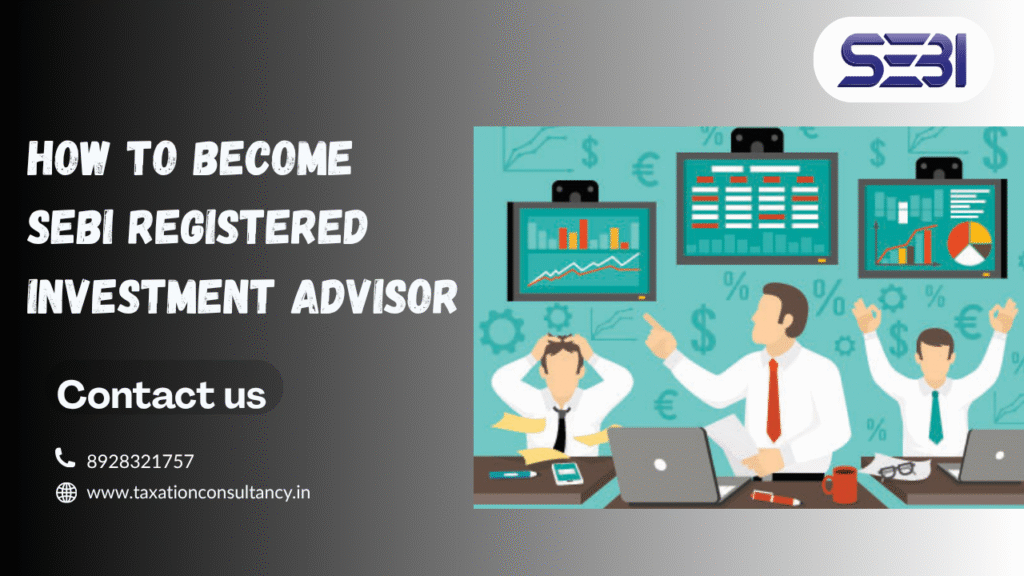 SEBI

HOW TO BECOME SEBI REGISTERED INVESTMENT ADVISOR

Contact us

8928321757

www.taxationconsultancy.in